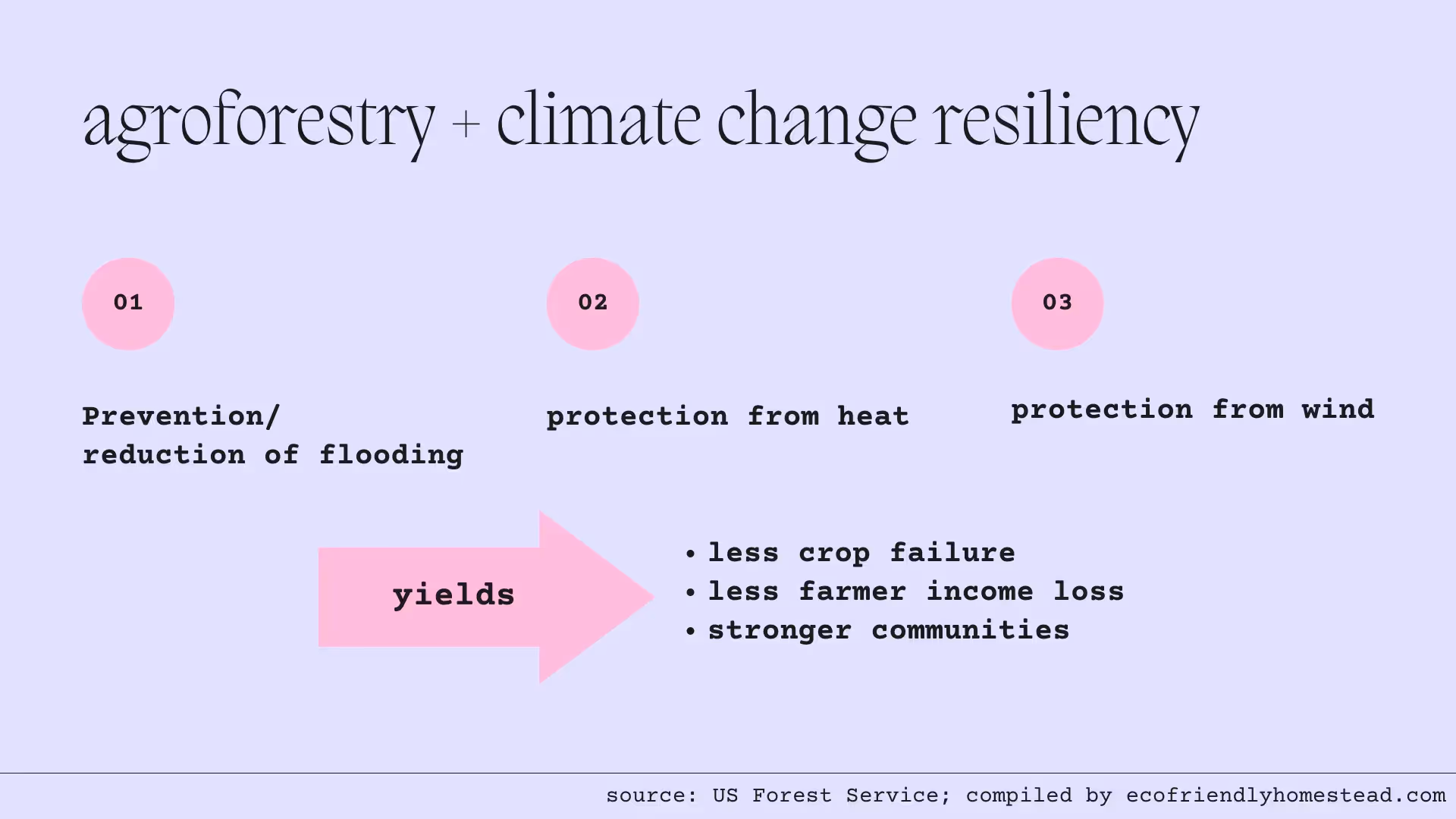 agroforestry + climate change resiliency

01

Prevention/ reduction of flooding

02

protection from heat

03

protection from wind

yields

• less crop failure
• less farmer income loss
• stronger communities

source: US Forest Service; compiled by ecofriendlyhomestead.com